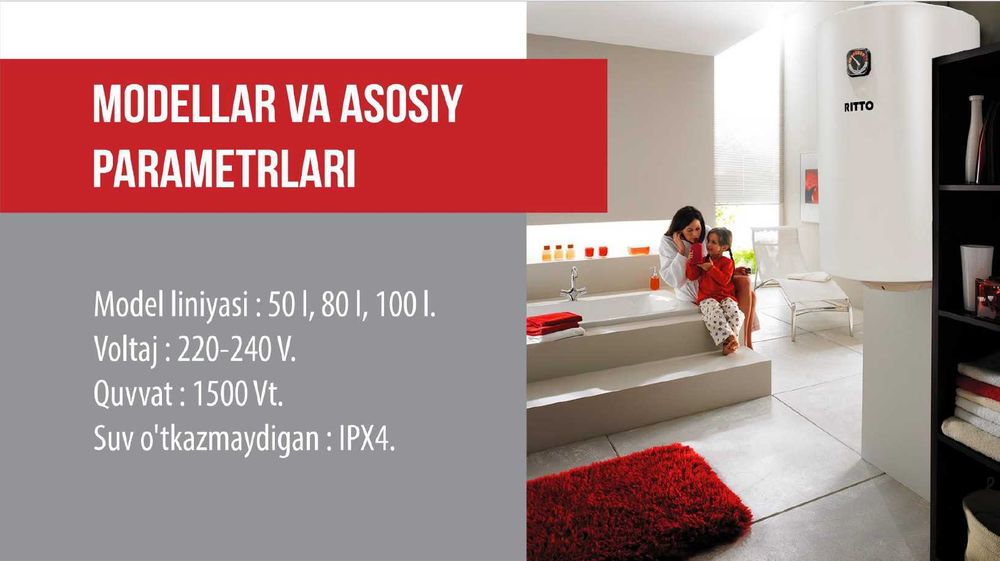 MODELLAR VA ASOSIY PARAMETRLARI

Model liniyasi : 50 l, 80 l, 100 l.
Voltaj : 220-240 V.
Quvvat : 1500 Vt.
Suv o'tkazmaydigan : IPX4.

RITTO